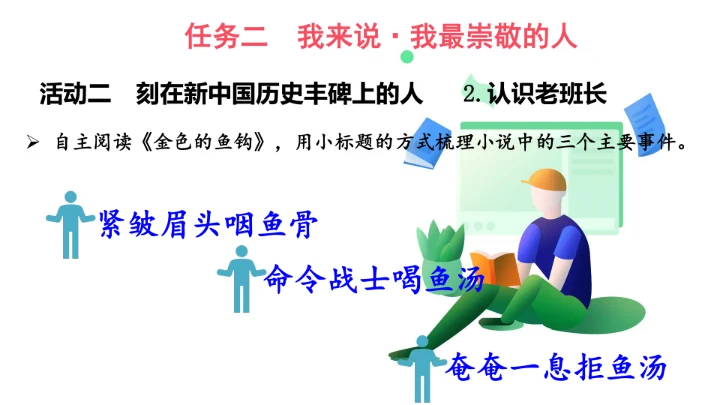 任务二　我来说·我最崇敬的人

活动二　刻在新中国历史丰碑上的人　　2.认识老班长

➢ 自主阅读《金色的鱼钩》，用小标题的方式梳理小说中的三个主要事件。

紧皱眉头咽鱼骨

命令战士喝鱼汤

奄奄一息拒鱼汤